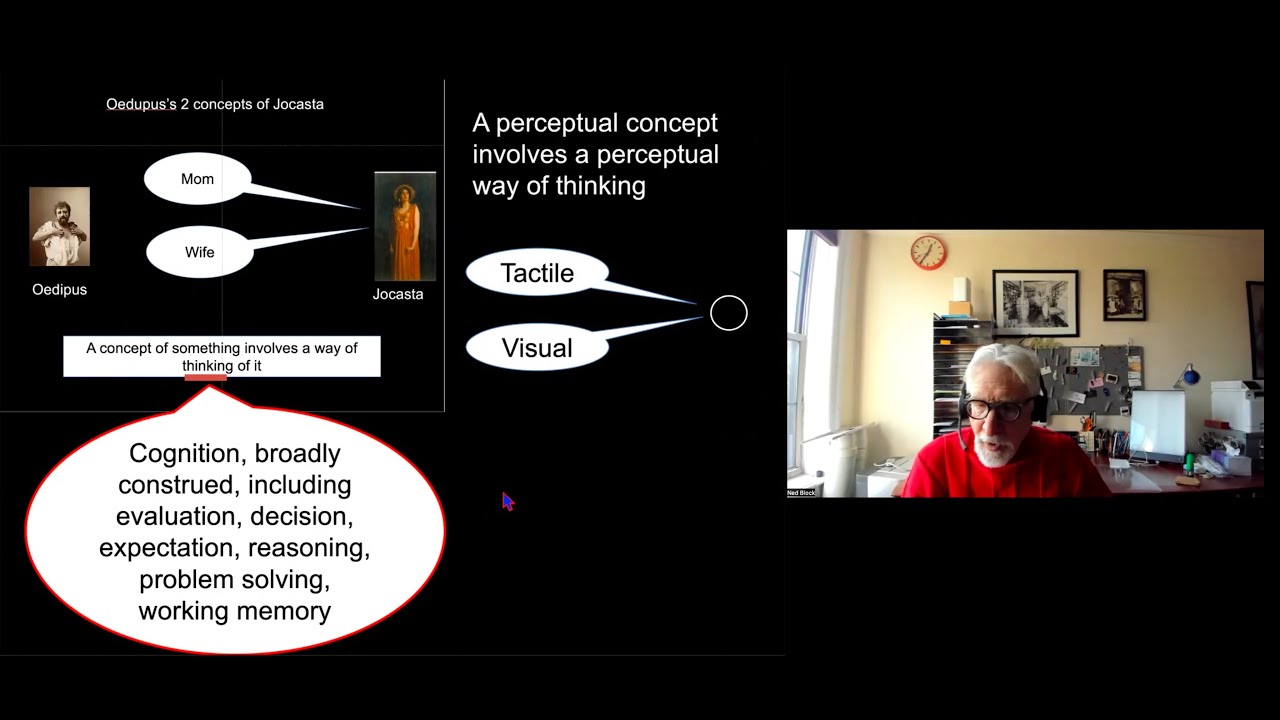 Oedupus's 2 concepts of Jocasta

Mom

Wife

Oedipus

Jocasta

A concept of something involves a way of thinking of it

Cognition, broadly construed, including evaluation, decision, expectation, reasoning, problem solving, working memory

A perceptual concept involves a perceptual way of thinking

Tactile

Visual

Ned Block